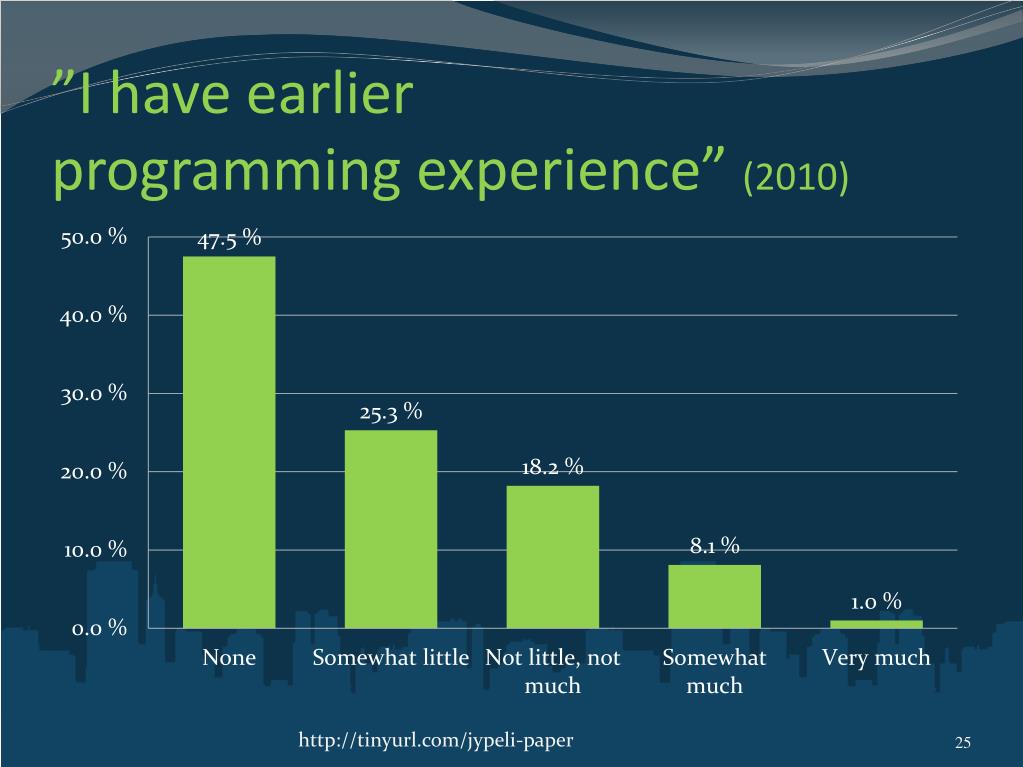 ”I have earlier programming experience” (2010)

50.0 %
40.0 %
30.0 %
20.0 %
10.0 %
0.0 %

47.5 %
25.3 %
18.2 %
8.1 %
1.0 %

None
Somewhat little
Not little, not much
Somewhat much
Very much

http://tinyurl.com/jypeli-paper

25